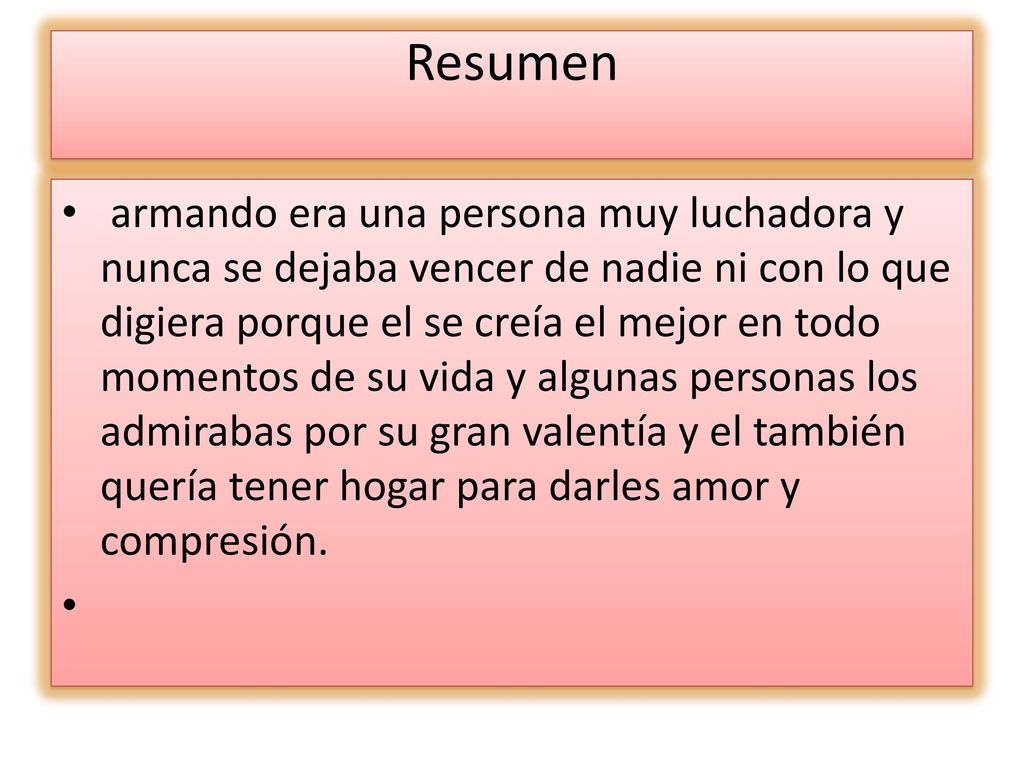 Resumen

• armando era una persona muy luchadora y nunca se dejaba vencer de nadie ni con lo que digiera porque el se creía el mejor en todo momentos de su vida y algunas personas los admirabas por su gran valentía y el también quería tener hogar para darles amor y compresión.

•